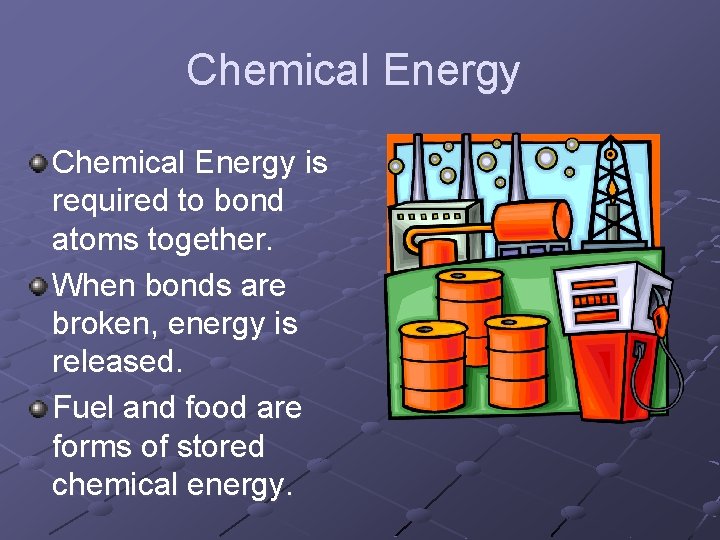 Chemical Energy

Chemical Energy is required to bond atoms together.

When bonds are broken, energy is released.

Fuel and food are forms of stored chemical energy.